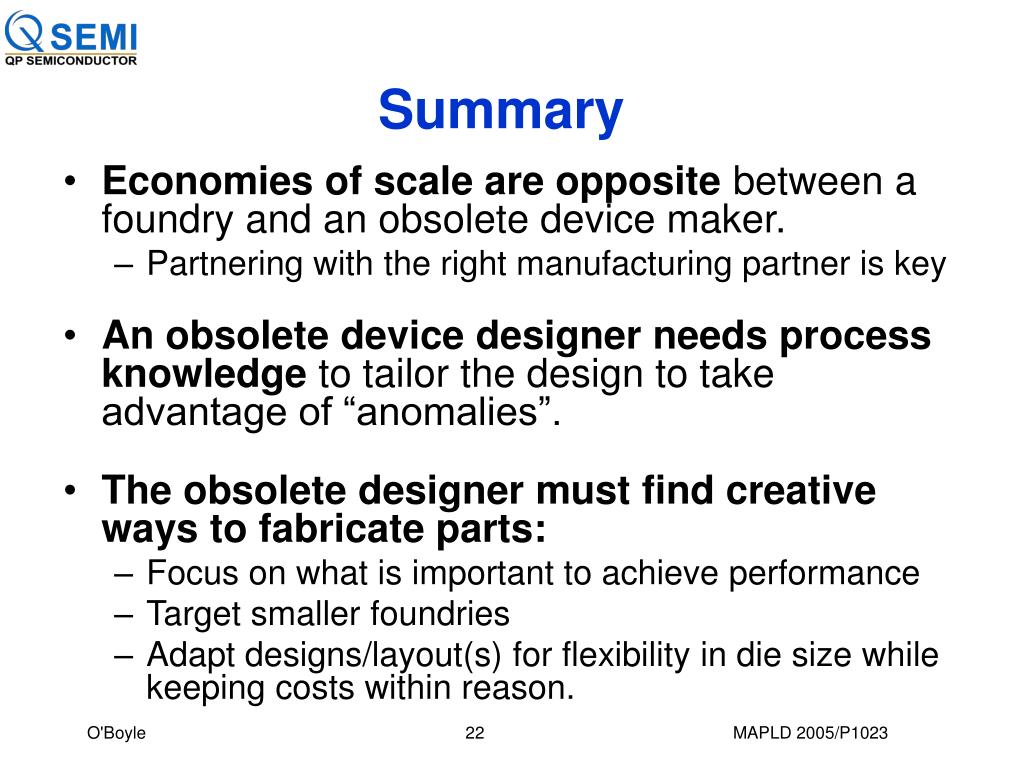 QSEMI
QP SEMICONDUCTOR

Summary

• Economies of scale are opposite between a foundry and an obsolete device maker.
– Partnering with the right manufacturing partner is key

• An obsolete device designer needs process knowledge to tailor the design to take advantage of “anomalies”.

• The obsolete designer must find creative ways to fabricate parts:
– Focus on what is important to achieve performance
– Target smaller foundries
– Adapt designs/layout(s) for flexibility in die size while keeping costs within reason.

O'Boyle

22

MAPLD 2005/P1023